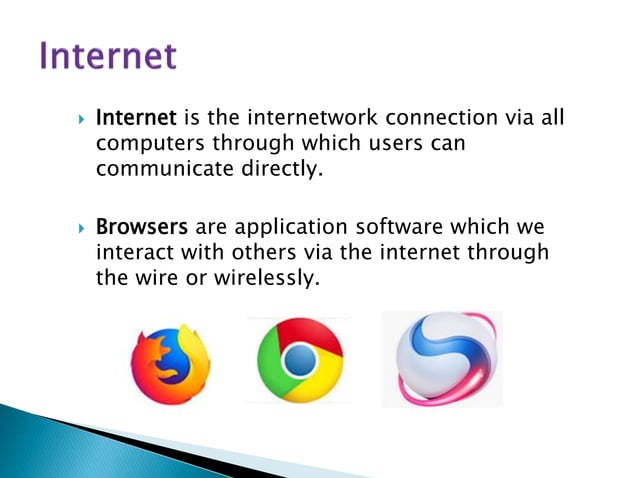 Internet

Internet is the internetwork connection via all computers through which users can communicate directly.

Browsers are application software which we interact with others via the internet through the wire or wirelessly.